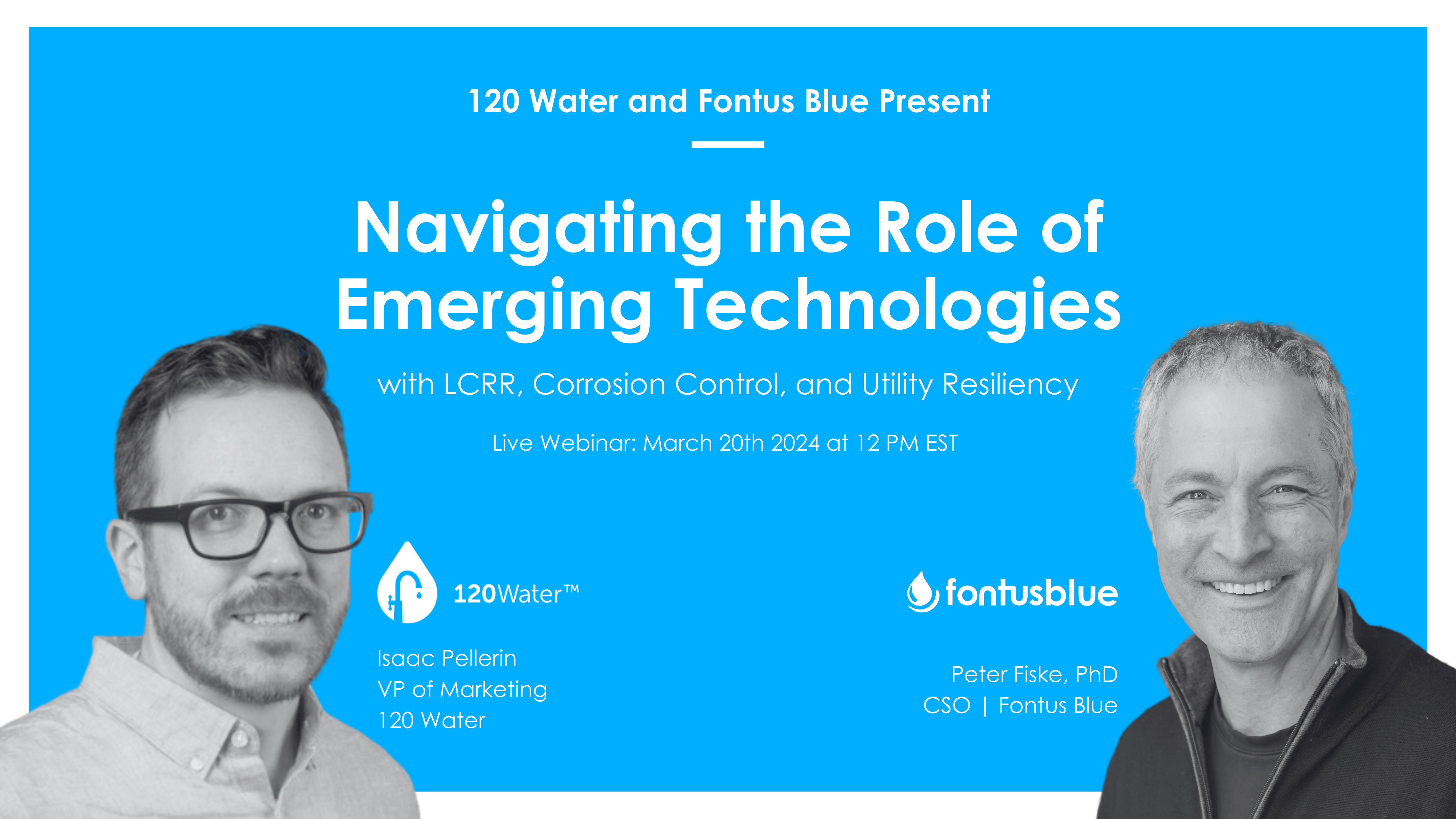 120 Water and Fontus Blue Present

Navigating the Role of Emerging Technologies

with LCRR, Corrosion Control, and Utility Resiliency

Live Webinar: March 20th 2024 at 12 PM EST

120Water™

Isaac Pellerin
VP of Marketing
120 Water

fontusblue

Peter Fiske, PhD
CSO | Fontus Blue